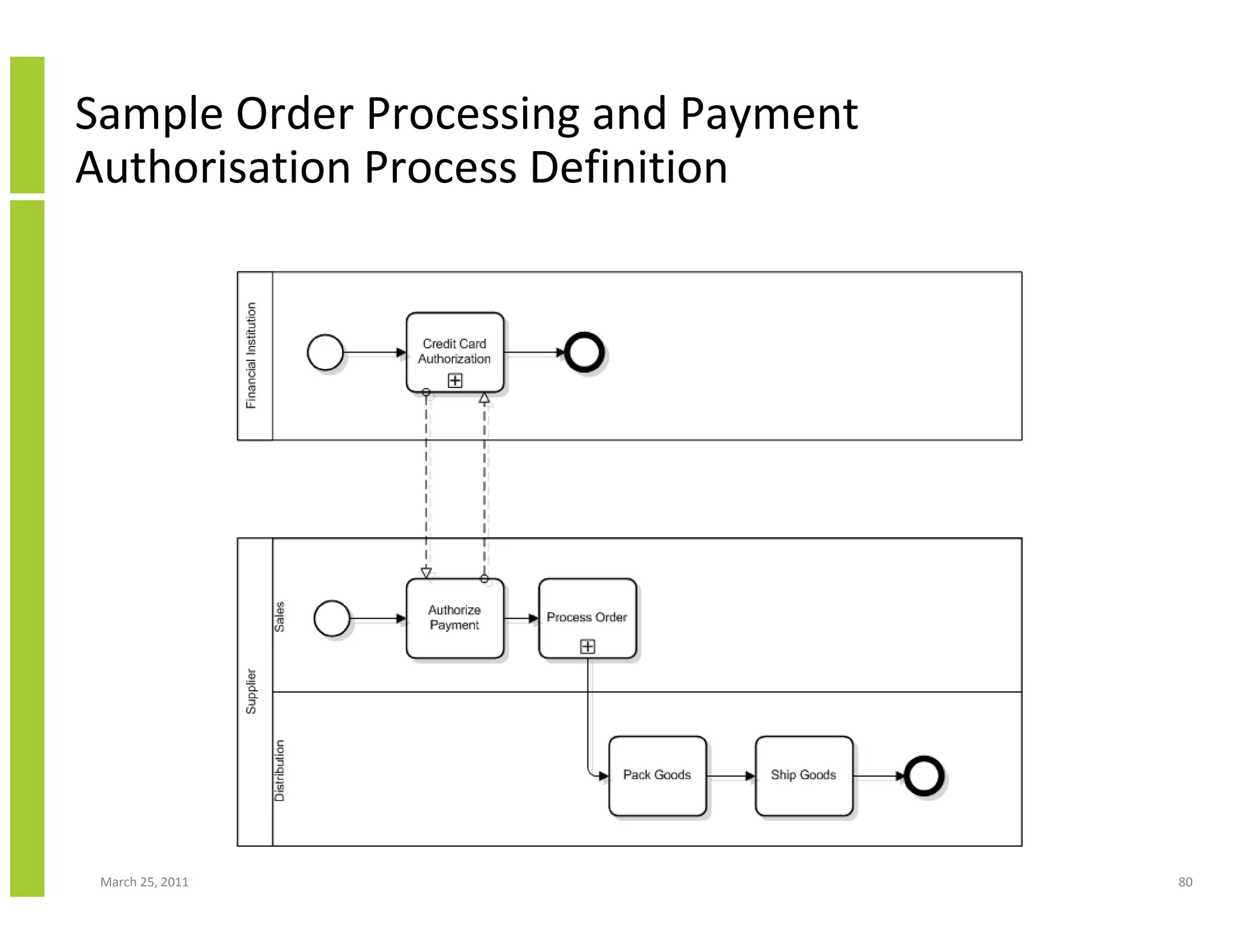 Sample Order Processing and Payment Authorisation Process Definition

Financial Institution

Credit Card Authorization

Supplier

Sales

Authorize Payment

Process Order

Distribution

Pack Goods

Ship Goods

March 25, 2011

80